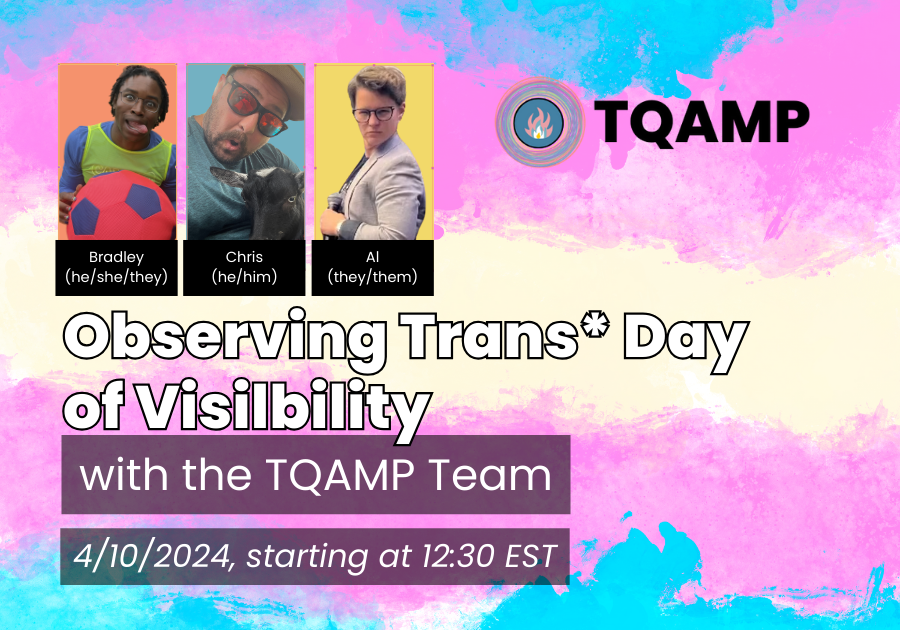 Bradley (he/she/they)

Chris (he/him)

Al (they/them)

TQAMP

Observing Trans* Day of Visibility

with the TQAMP Team

4/10/2024, starting at 12:30 EST